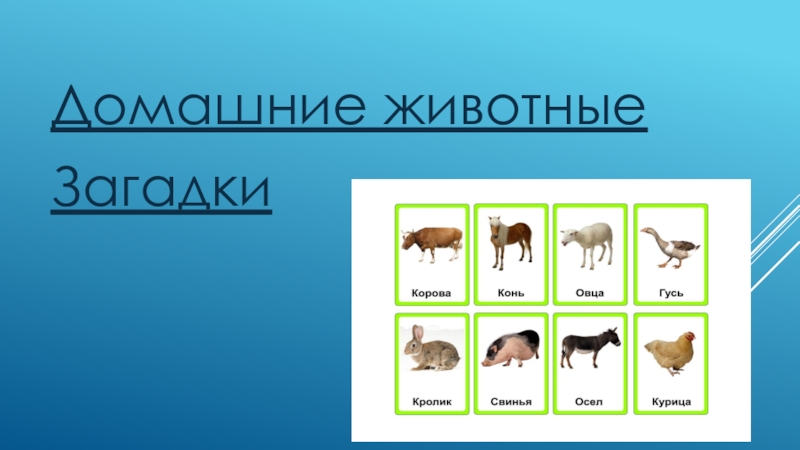 Домашние животные

Загадки

Корова

Конь

Овца

Гусь

Кролик

Свинья

Осел

Курица